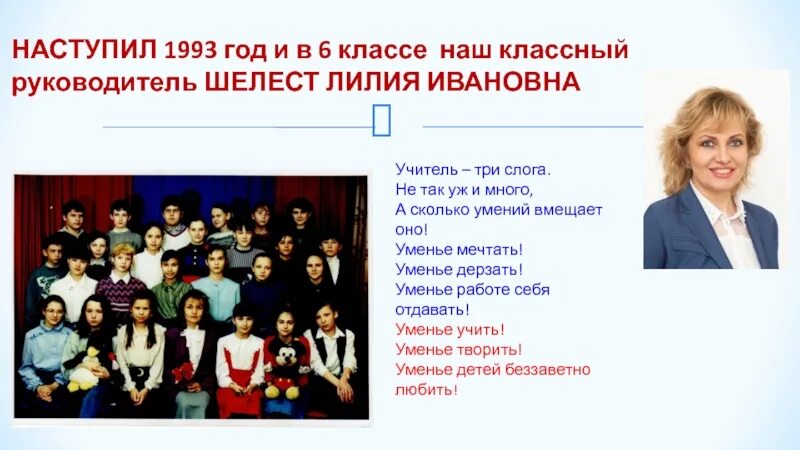 НАСТУПИЛ 1993 год и в 6 классе наш классный руководитель ШЕЛЕСТ ЛИЛИЯ ИВАНОВНА

Учитель – три слога.
Не так уж и много,
А сколько умений вмещает оно!
Уменье мечтать!
Уменье дерзать!
Уменье работе себя отдавать!
Уменье учить!
Уменье творить!
Уменье детей беззаветно любить!